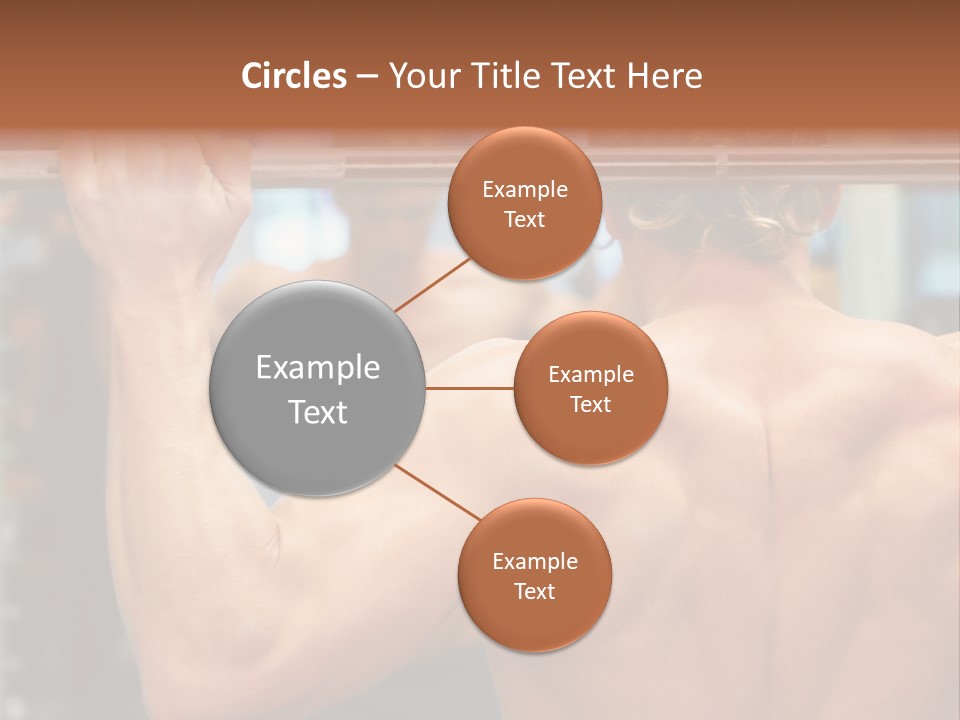 Circles – Your Title Text Here

Example Text

Example Text

Example Text

Example Text